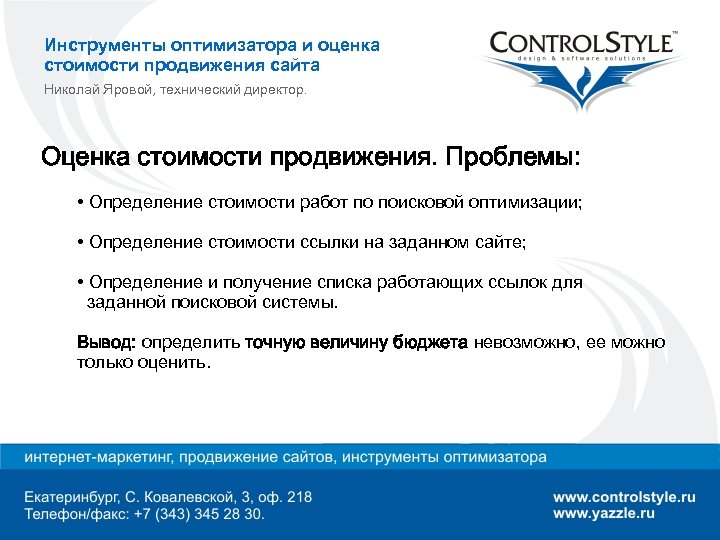 Инструменты оптимизатора и оценка стоимости продвижения сайта

Николай Яровой, технический директор.

CONTROLSTYLE™
design & software solutions

Оценка стоимости продвижения. Проблемы:

• Определение стоимости работ по поисковой оптимизации;

• Определение стоимости ссылки на заданном сайте;

• Определение и получение списка работающих ссылок для заданной поисковой системы.

Вывод: определить точную величину бюджета невозможно, ее можно только оценить.

интернет-маркетинг, продвижение сайтов, инструменты оптимизатора

Екатеринбург, С. Ковалевской, 3, оф. 218
Телефон/факс: +7 (343) 345 28 30.

www.controlstyle.ru
www.yazzle.ru